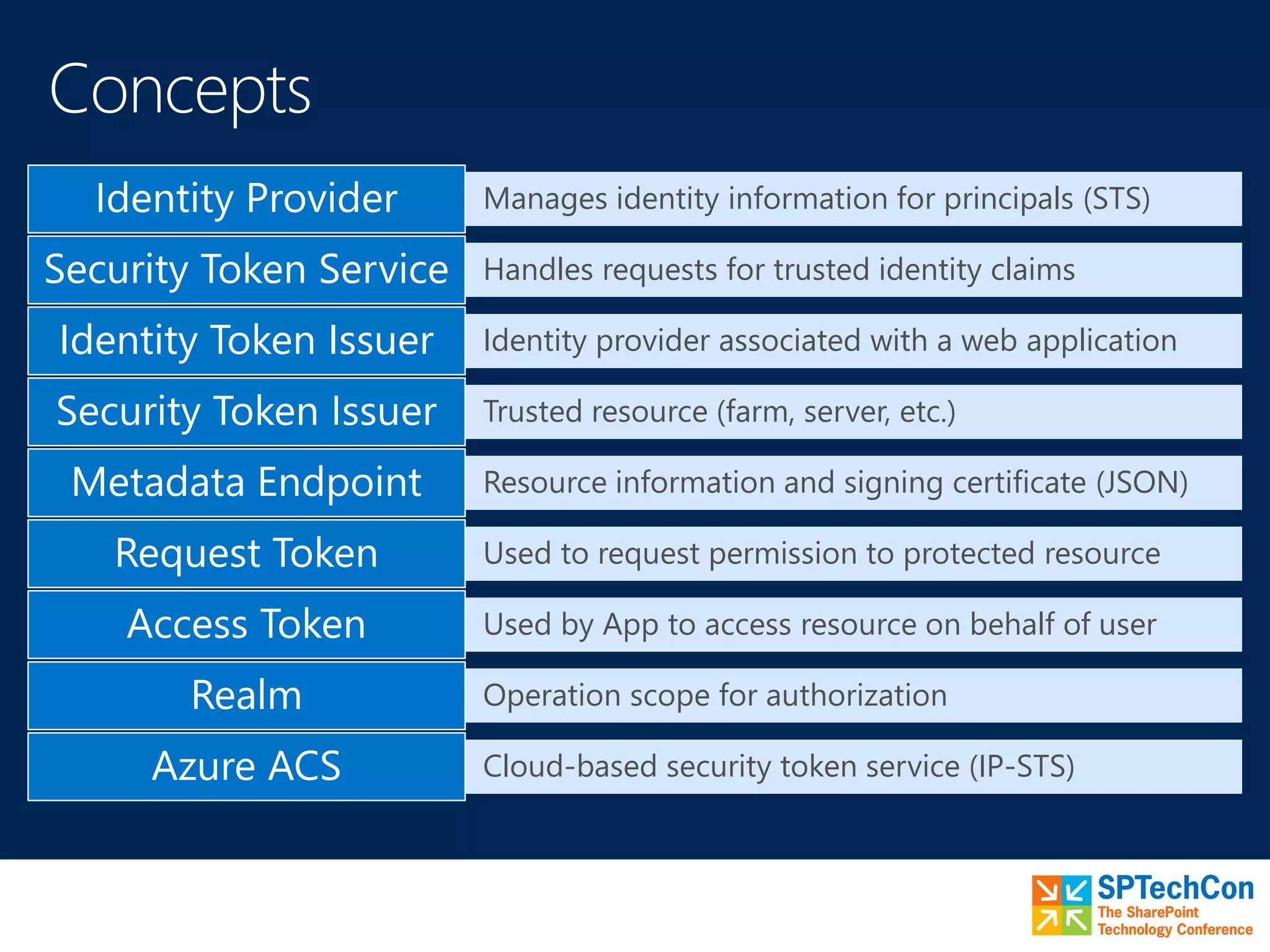 Concepts

| | |
|---|---|
| Identity Provider | Manages identity information for principals (STS) |
| Security Token Service | Handles requests for trusted identity claims |
| Identity Token Issuer | Identity provider associated with a web application |
| Security Token Issuer | Trusted resource (farm, server, etc.) |
| Metadata Endpoint | Resource information and signing certificate (JSON) |
| Request Token | Used to request permission to protected resource |
| Access Token | Used by App to access resource on behalf of user |
| Realm | Operation scope for authorization |
| Azure ACS | Cloud-based security token service (IP-STS) |

SPTechCon
The SharePoint Technology Conference